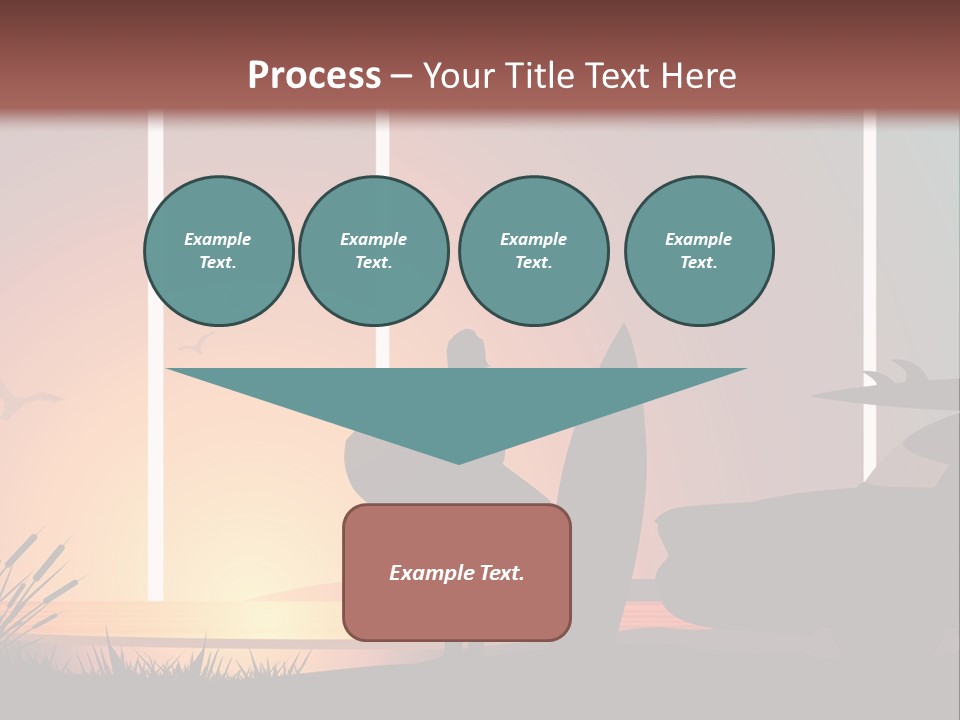 Process – Your Title Text Here

Example Text.

Example Text.

Example Text.

Example Text.

Example Text.